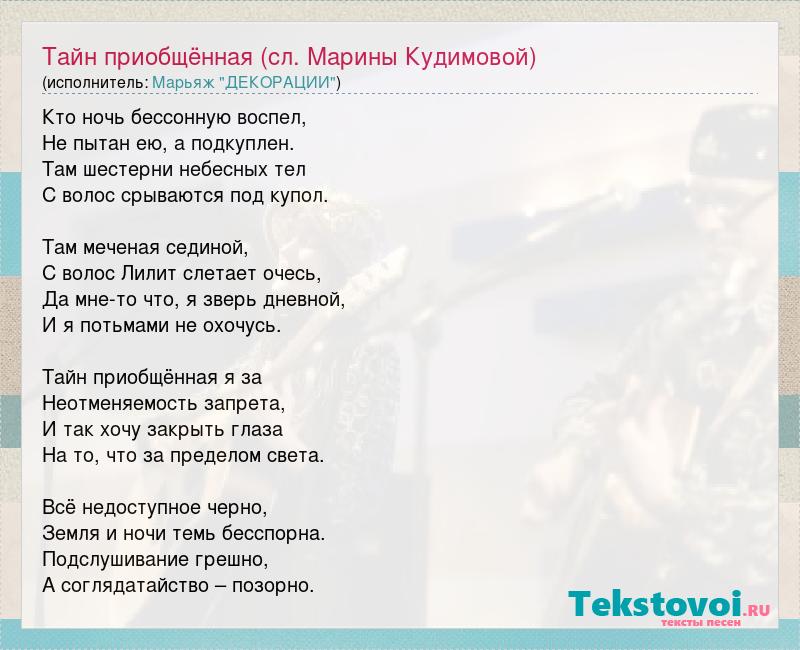 Тайн приобщённая (сл. Марины Кудимовой)
(исполнитель: Марьяж "ДЕКОРАЦИИ")

Кто ночь бессонную воспел,
Не пытан ею, а подкуплен.
Там шестерни небесных тел
С волос срываются под купол.

Там меченая сединой,
С волос Лилит слетает очесь,
Да мне-то что, я зверь дневной,
И я потьмами не охочусь.

Тайн приобщённая я за
Неотменяемость запрета,
И так хочу закрыть глаза
На то, что за пределом света.

Всё недоступное черно,
Земля и ночи темь бесспорна.
Подслушивание грешно,
А соглядатайство – позорно.

Tekstovoi.RU
тексты песен